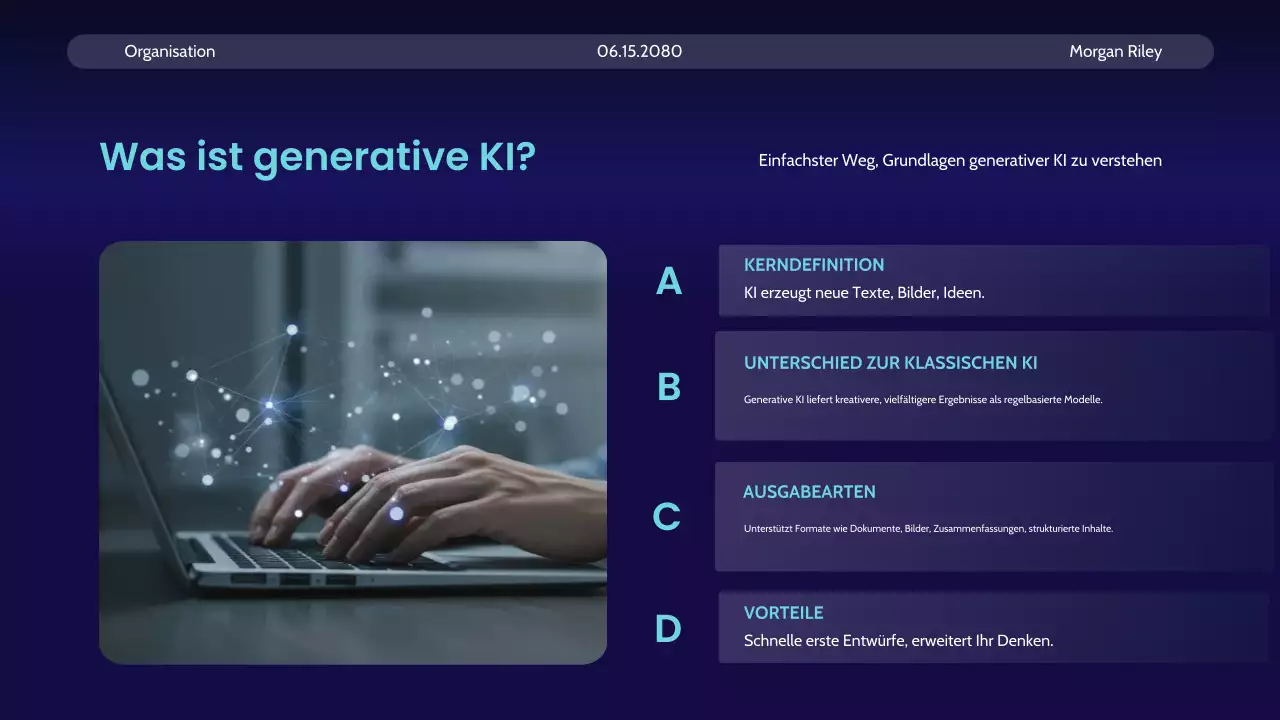 Organisation 06.15.2080 Morgan Riley

Was ist generative KI?

Einfachster Weg, Grundlagen generativer KI zu verstehen

A
KERNDEFINITION
KI erzeugt neue Texte, Bilder, Ideen.

B
UNTERSCHIED ZUR KLASSISCHEN KI
Generative KI liefert kreativere, vielfältigere Ergebnisse als regelbasierte Modelle.

C
AUSGABEARTEN
Unterstützt Formate wie Dokumente, Bilder, Zusammenfassungen, strukturierte Inhalte.

D
VORTEILE
Schnelle erste Entwürfe, erweitert Ihr Denken.